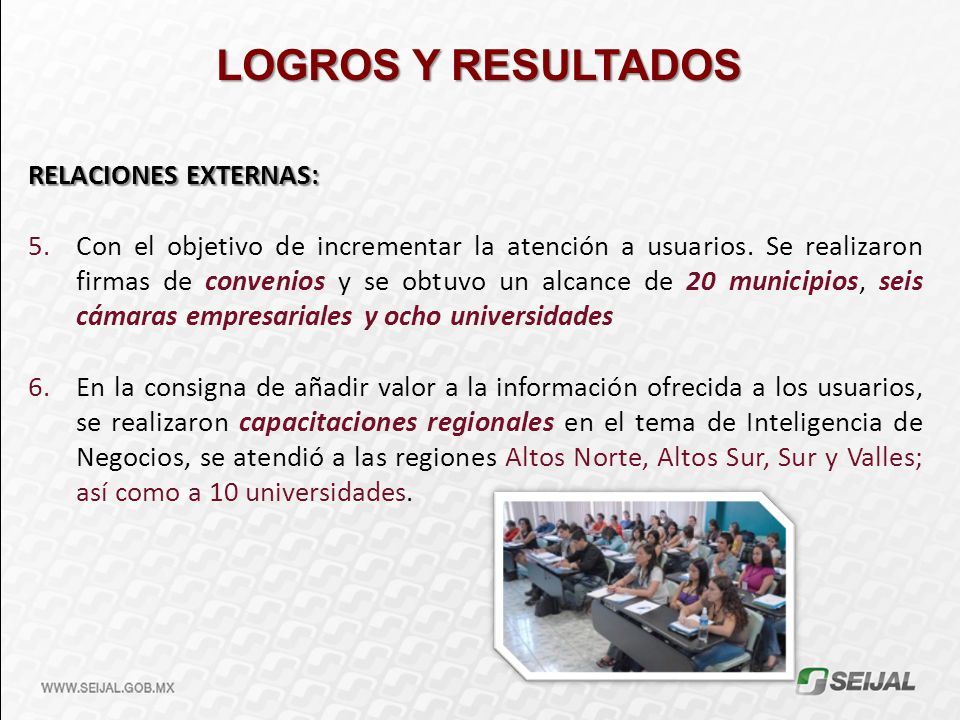 LOGROS Y RESULTADOS

RELACIONES EXTERNAS:

5. Con el objetivo de incrementar la atención a usuarios. Se realizaron firmas de convenios y se obtuvo un alcance de 20 municipios, seis cámaras empresariales y ocho universidades

6. En la consigna de añadir valor a la información ofrecida a los usuarios, se realizaron capacitaciones regionales en el tema de Inteligencia de Negocios, se atendió a las regiones Altos Norte, Altos Sur, Sur y Valles; así como a 10 universidades.

WWW.SEIJAL.GOB.MX

SEIJAL